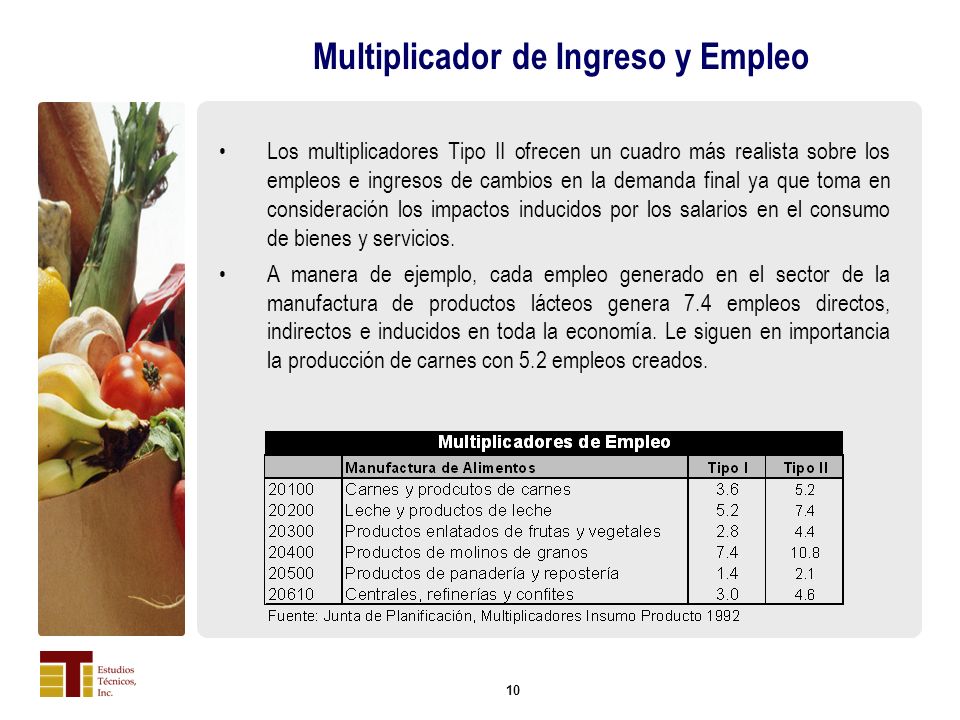 Multiplicador de Ingreso y Empleo

• Los multiplicadores Tipo II ofrecen un cuadro más realista sobre los empleos e ingresos de cambios en la demanda final ya que toma en consideración los impactos inducidos por los salarios en el consumo de bienes y servicios.

• A manera de ejemplo, cada empleo generado en el sector de la manufactura de productos lácteos genera 7.4 empleos directos, indirectos e inducidos en toda la economía. Le siguen en importancia la producción de carnes con 5.2 empleos creados.

Multiplicadores de Empleo

| | Manufactura de Alimentos | Tipo I | Tipo II |
|---|---|---|---|
| 20100 | Carnes y prodcutos de carnes | 3.6 | 5.2 |
| 20200 | Leche y productos de leche | 5.2 | 7.4 |
| 20300 | Productos enlatados de frutas y vegetales | 2.8 | 4.4 |
| 20400 | Productos de molinos de granos | 7.4 | 10.8 |
| 20500 | Productos de panadería y repostería | 1.4 | 2.1 |
| 20610 | Centrales, refinerías y confites | 3.0 | 4.6 |

Fuente: Junta de Planificación, Multiplicadores Insumo Producto 1992

Estudios Técnicos, Inc.

10